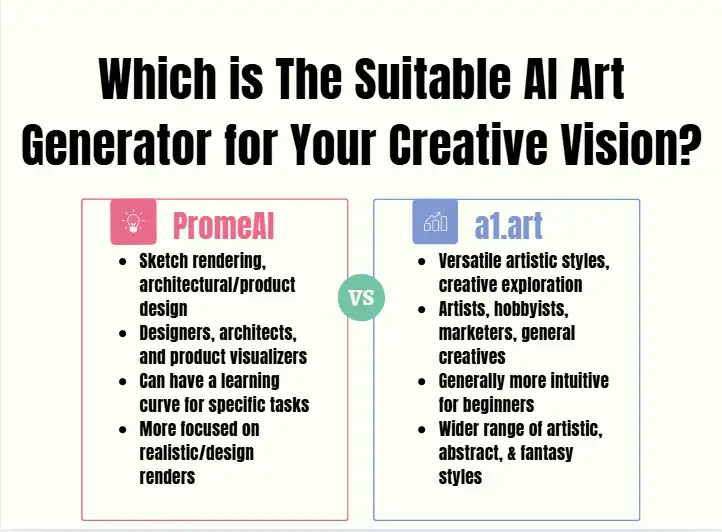 Which is The Suitable AI Art Generator for Your Creative Vision?

PromeAI

- Sketch rendering, architectural/product design
- Designers, architects, and product visualizers
- Can have a learning curve for specific tasks
- More focused on realistic/design renders

VS

a1.art

- Versatile artistic styles, creative exploration
- Artists, hobbyists, marketers, general creatives
- Generally more intuitive for beginners
- Wider range of artistic, abstract, & fantasy styles